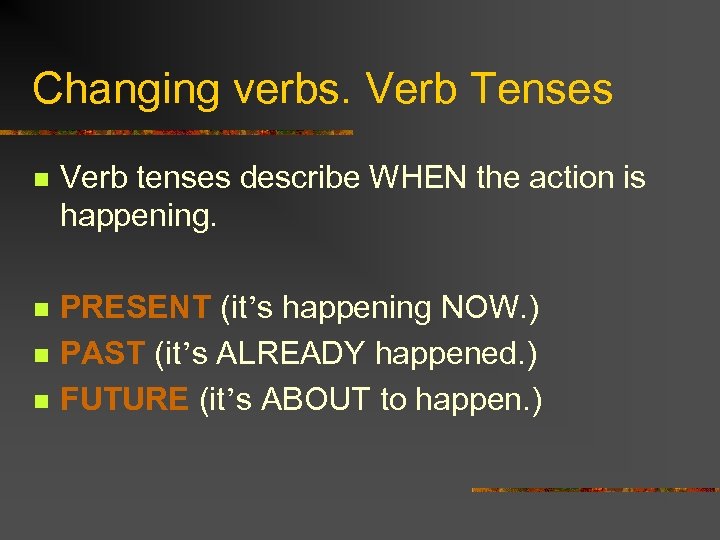 Changing verbs. Verb Tenses

Verb tenses describe WHEN the action is happening.

PRESENT (it’s happening NOW.)
PAST (it’s ALREADY happened.)
FUTURE (it’s ABOUT to happen.)